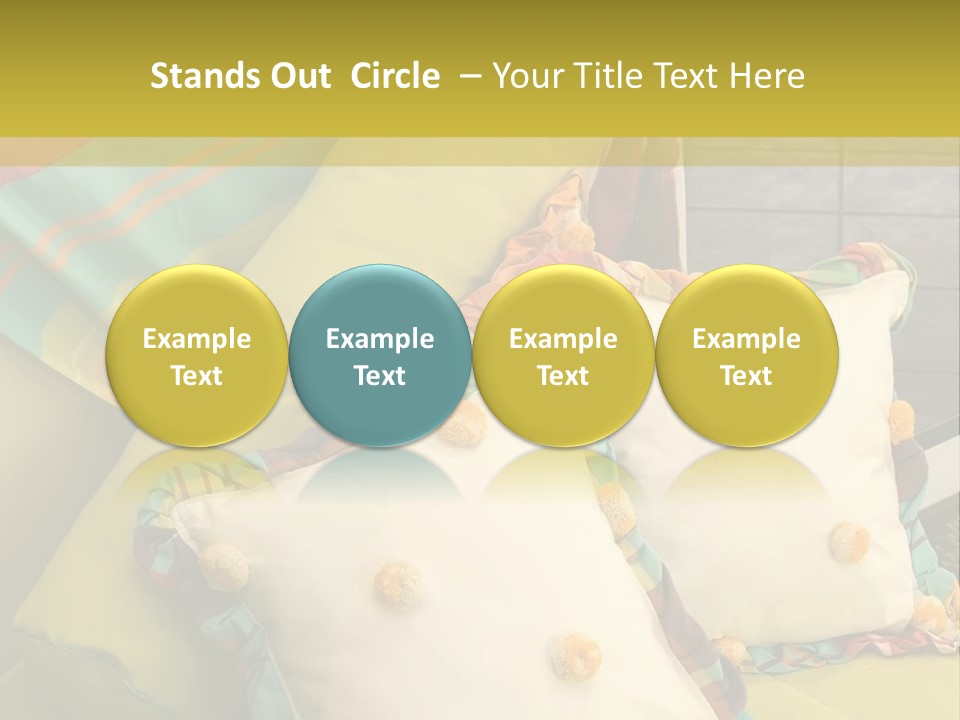 Stands Out Circle – Your Title Text Here

Example Text

Example Text

Example Text

Example Text